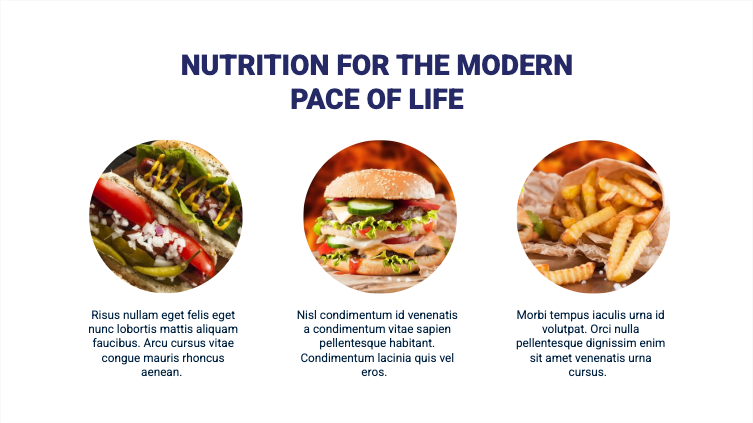 NUTRITION FOR THE MODERN PACE OF LIFE

Risus nullam eget felis eget nunc lobortis mattis aliquam faucibus. Arcu cursus vitae congue mauris rhoncus aenean.

Nisl condimentum id venenatis a condimentum vitae sapien pellentesque habitant. Condimentum lacinia quis vel eros.

Morbi tempus iaculis urna id volutpat. Orci nulla pellentesque dignissim enim sit amet venenatis urna cursus.